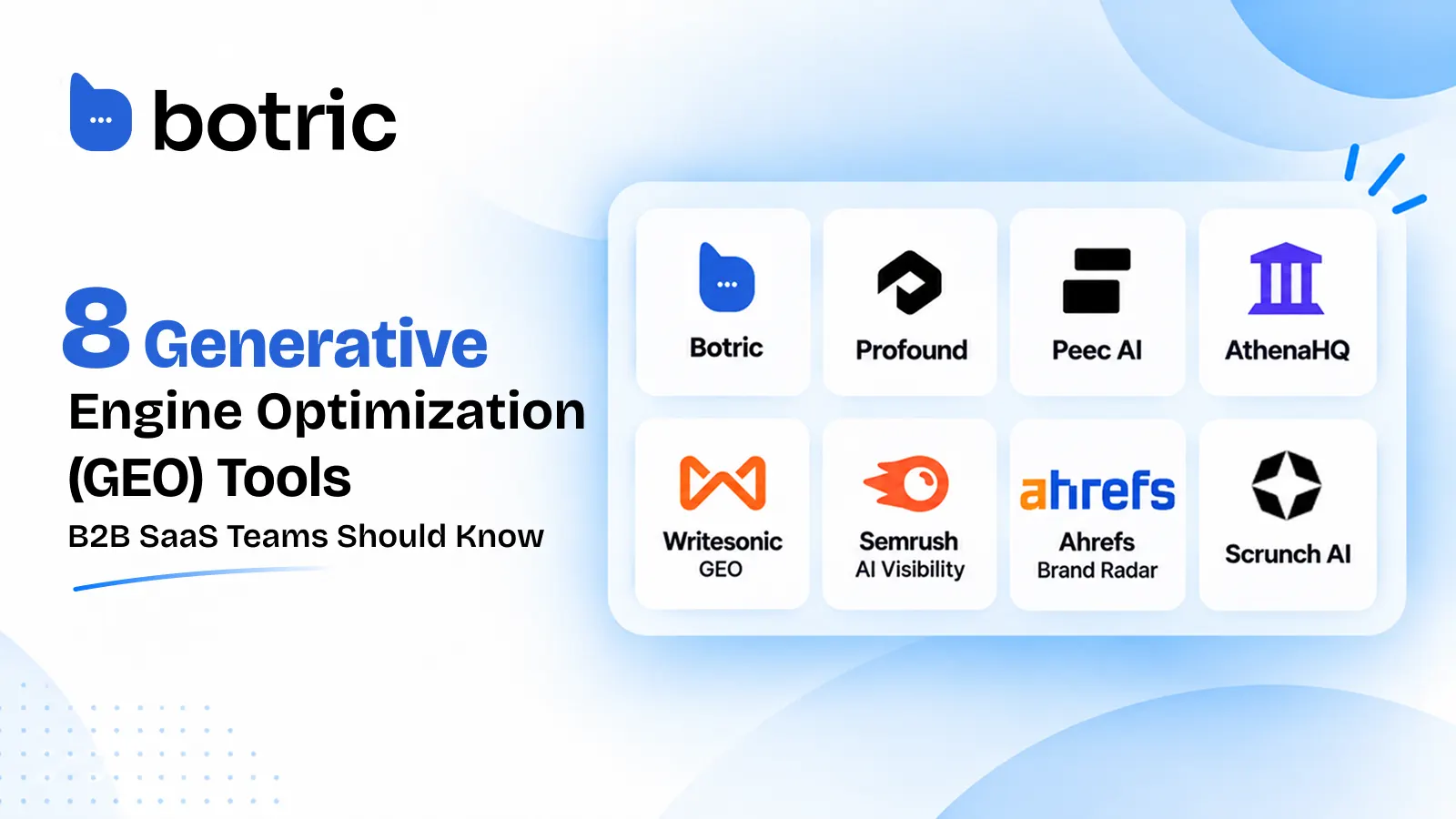 botric

8 Generative
Engine Optimization
(GEO) Tools
B2B SaaS Teams Should Know

Botric

Profound

Peec AI

AthenaHQ

Writesonic
GEO

Semrush
AI Visibility

ahrefs
Ahrefs
Brand Radar

Scrunch AI